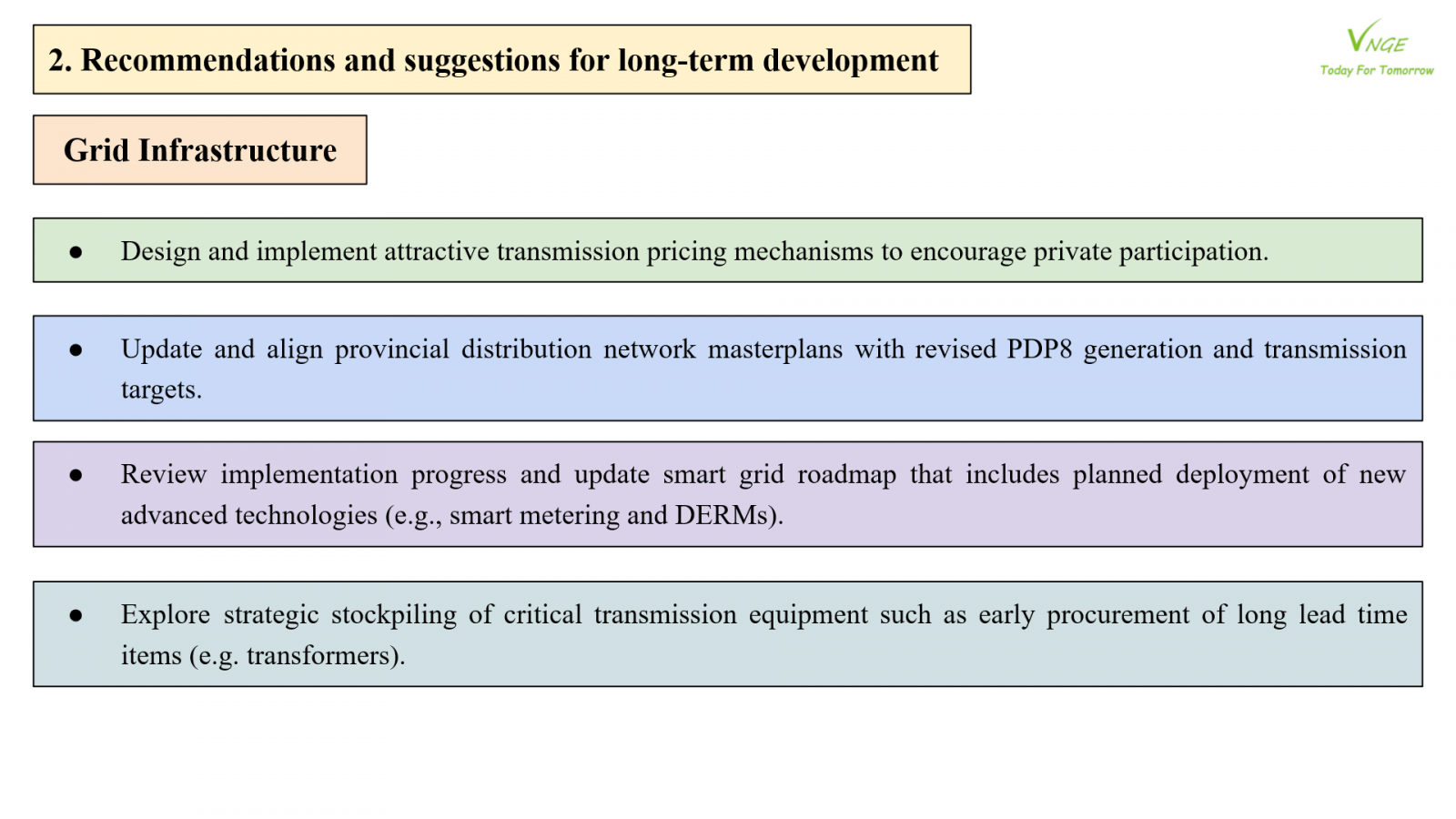 2. Recommendations and suggestions for long-term development

VNGE
Today For Tomorrow

Grid Infrastructure

● Design and implement attractive transmission pricing mechanisms to encourage private participation.

● Update and align provincial distribution network masterplans with revised PDP8 generation and transmission targets.

● Review implementation progress and update smart grid roadmap that includes planned deployment of new advanced technologies (e.g., smart metering and DERMs).

● Explore strategic stockpiling of critical transmission equipment such as early procurement of long lead time items (e.g. transformers).